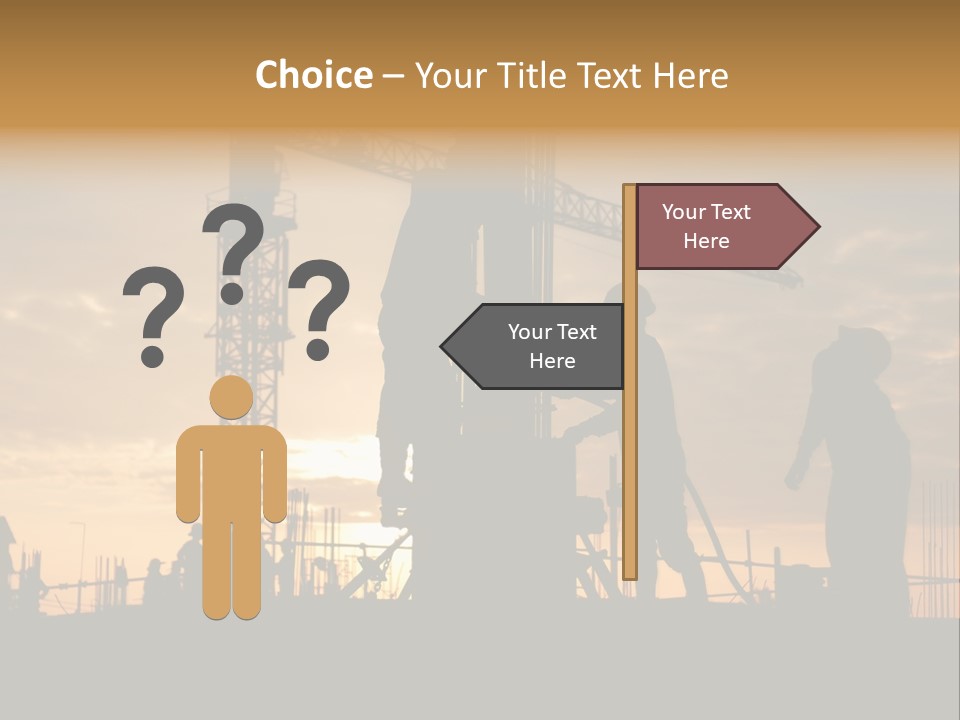 Choice – Your Title Text Here

?
?
?

Your Text Here

Your Text Here